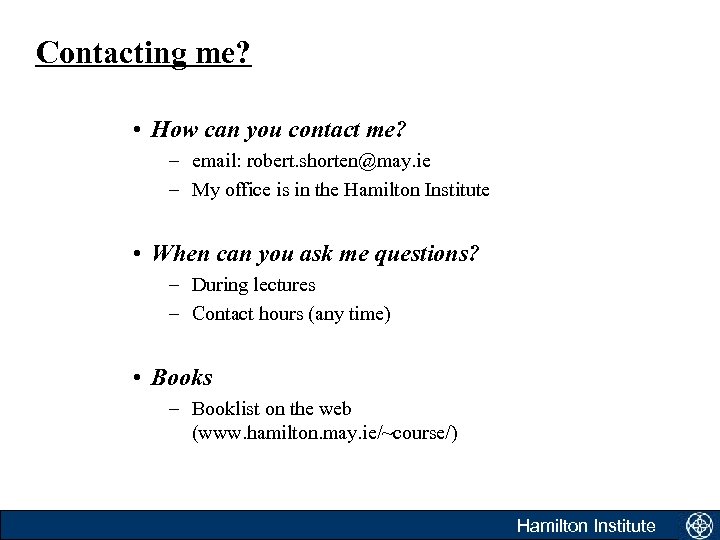 Contacting me?

• How can you contact me?
– email: robert.shorten@may.ie
– My office is in the Hamilton Institute

• When can you ask me questions?
– During lectures
– Contact hours (any time)

• Books
– Booklist on the web (www.hamilton.may.ie/~course/)

Hamilton Institute